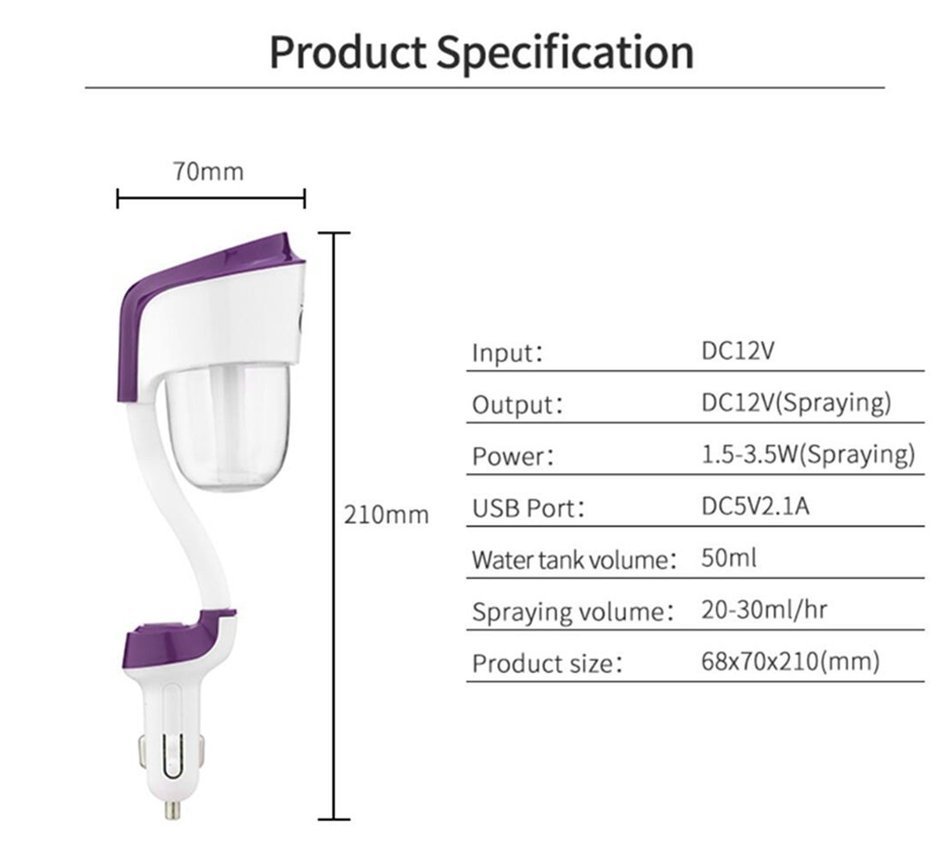 Product Specification

70mm

210mm

| Input: | DC12V |
|---|---|
| Output: | DC12V(Spraying) |
| Power: | 1.5-3.5W(Spraying) |
| USB Port: | DC5V2.1A |
| Water tank volume: | 50ml |
| Spraying volume: | 20-30ml/hr |
| Product size: | 68x70x210(mm) |